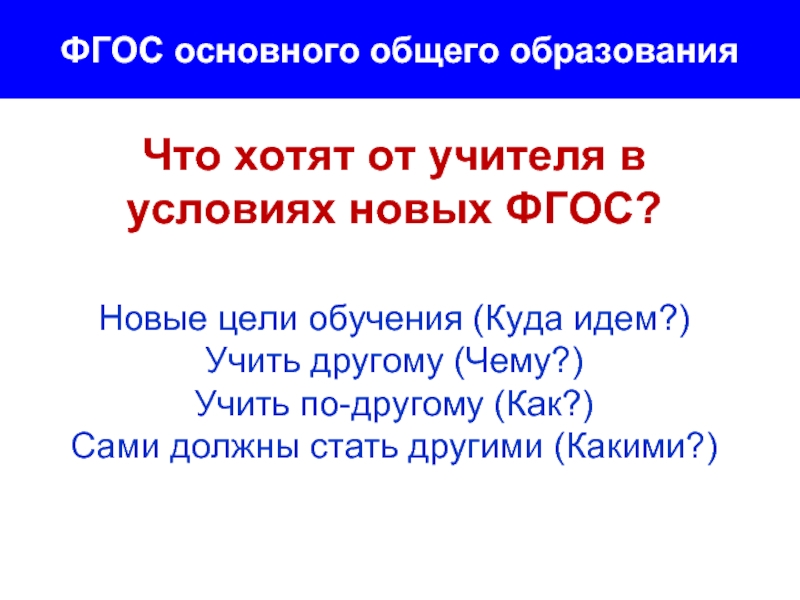 ФГОС основного общего образования

Что хотят от учителя в условиях новых ФГОС?

Новые цели обучения (Куда идем?)
Учить другому (Чему?)
Учить по-другому (Как?)
Сами должны стать другими (Какими?)